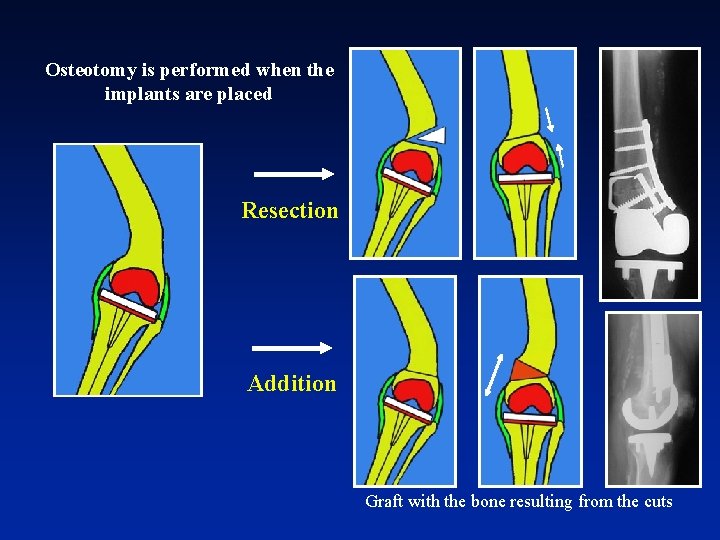 Osteotomy is performed when the implants are placed

Resection

Addition

Graft with the bone resulting from the cuts